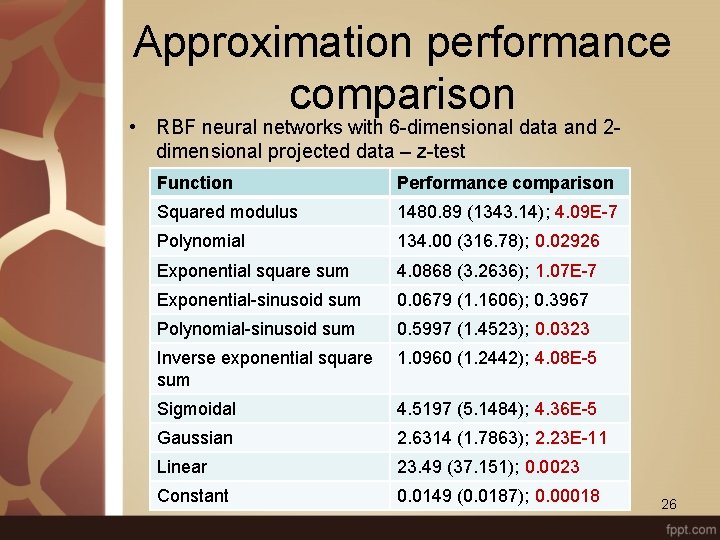 Approximation performance comparison

• RBF neural networks with 6-dimensional data and 2-dimensional projected data – z-test

| Function | Performance comparison |
|---|---|
| Squared modulus | 1480.89 (1343.14); 4.09E-7 |
| Polynomial | 134.00 (316.78); 0.02926 |
| Exponential square sum | 4.0868 (3.2636); 1.07E-7 |
| Exponential-sinusoid sum | 0.0679 (1.1606); 0.3967 |
| Polynomial-sinusoid sum | 0.5997 (1.4523); 0.0323 |
| Inverse exponential square sum | 1.0960 (1.2442); 4.08E-5 |
| Sigmoidal | 4.5197 (5.1484); 4.36E-5 |
| Gaussian | 2.6314 (1.7863); 2.23E-11 |
| Linear | 23.49 (37.151); 0.0023 |
| Constant | 0.0149 (0.0187); 0.00018 |

26

fppt.com